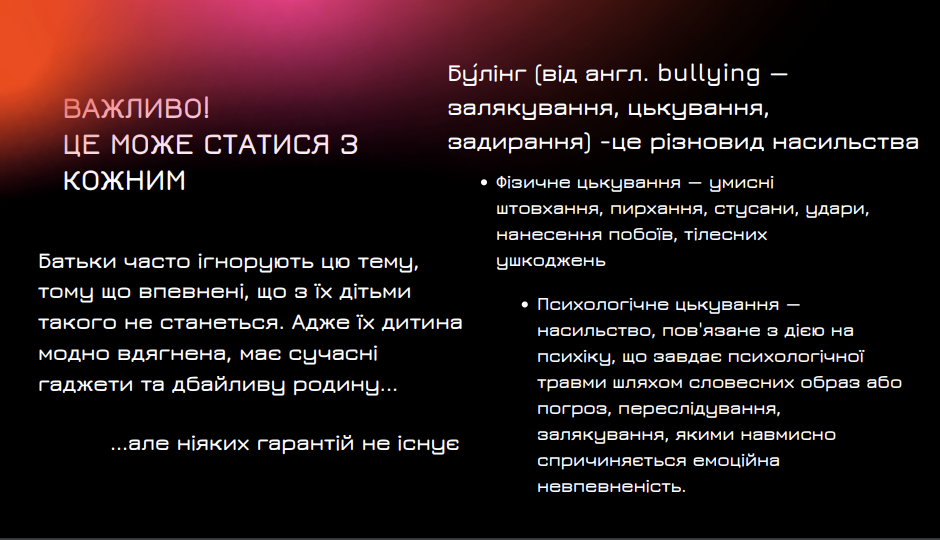 ВАЖЛИВО!
ЦЕ МОЖЕ СТАТИСЯ З КОЖНИМ

Батьки часто ігнорують цю тему, тому що впевнені, що з їх дітьми такого не станеться. Адже їх дитина модно вдягнена, має сучасні гаджети та дбайливу родину...

...але ніяких гарантій не існує

Бу́лінг (від англ. bullying — залякування, цькування, задирання) -це різновид насильства

• Фізичне цькування — умисні штовхання, пирхання, стусани, удари, нанесення побоїв, тілесних ушкоджень

• Психологічне цькування — насильство, пов'язане з дією на психіку, що завдає психологічної травми шляхом словесних образ або погроз, переслідування, залякування, якими навмисно спричиняється емоційна невпевненість.